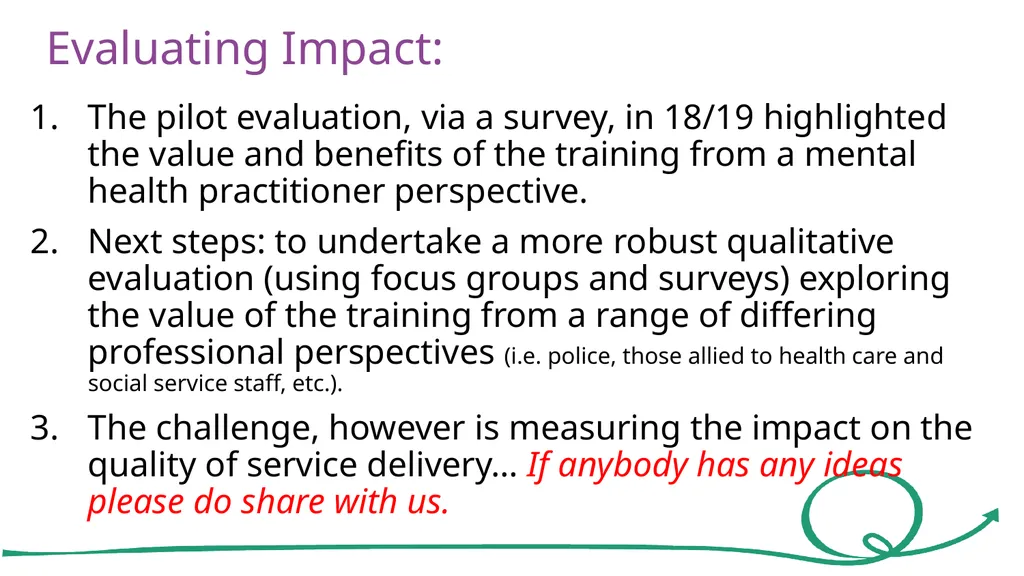 Evaluating Impact:

1. The pilot evaluation, via a survey, in 18/19 highlighted the value and benefits of the training from a mental health practitioner perspective.

2. Next steps: to undertake a more robust qualitative evaluation (using focus groups and surveys) exploring the value of the training from a range of differing professional perspectives (i.e. police, those allied to health care and social service staff, etc.).

3. The challenge, however is measuring the impact on the quality of service delivery… If anybody has any ideas please do share with us.